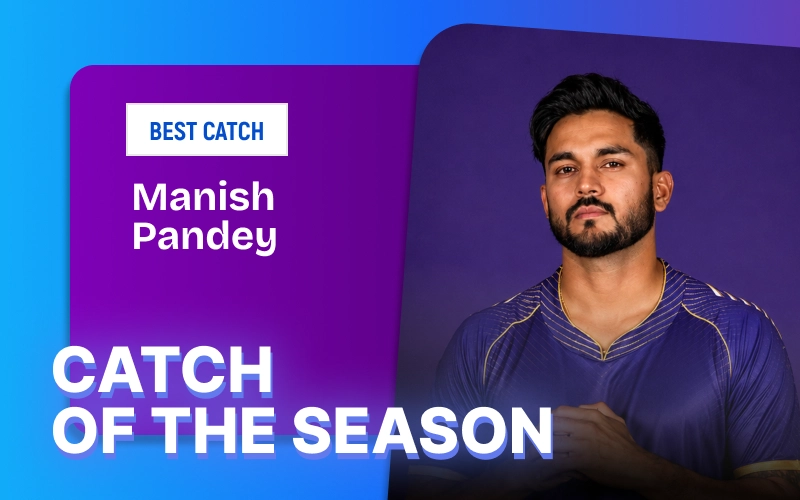 BEST CATCH

Manish Pandey

CATCH OF THE SEASON